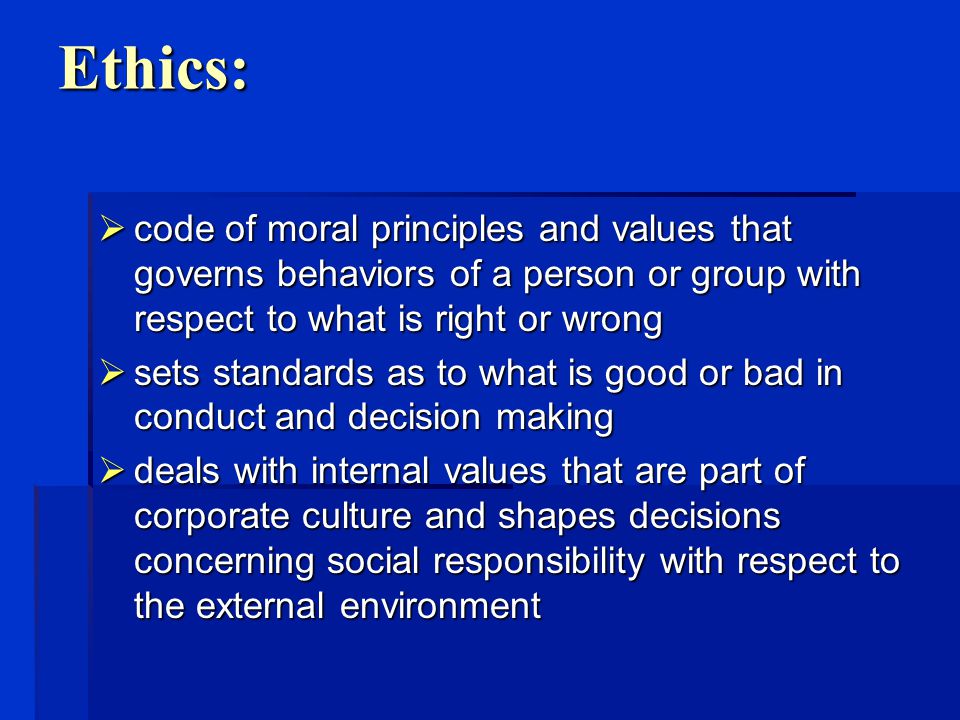 Ethics:

➢ code of moral principles and values that governs behaviors of a person or group with respect to what is right or wrong

➢ sets standards as to what is good or bad in conduct and decision making

➢ deals with internal values that are part of corporate culture and shapes decisions concerning social responsibility with respect to the external environment